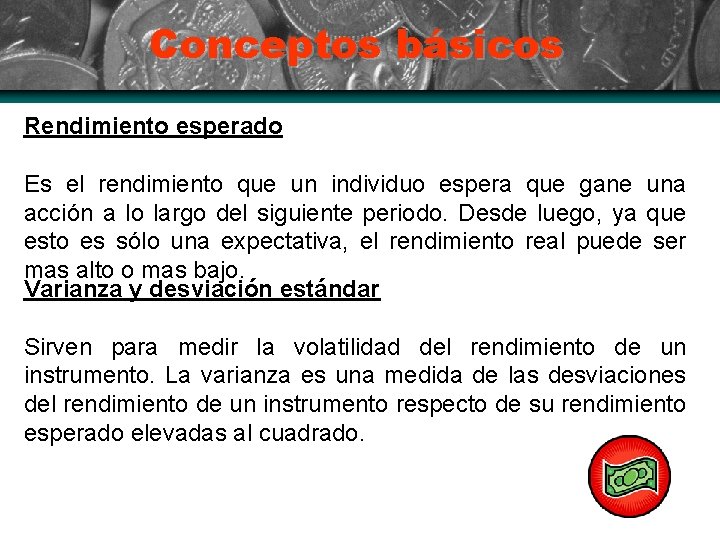 Conceptos básicos

Rendimiento esperado

Es el rendimiento que un individuo espera que gane una acción a lo largo del siguiente periodo. Desde luego, ya que esto es sólo una expectativa, el rendimiento real puede ser mas alto o mas bajo.

Varianza y desviación estándar

Sirven para medir la volatilidad del rendimiento de un instrumento. La varianza es una medida de las desviaciones del rendimiento de un instrumento respecto de su rendimiento esperado elevadas al cuadrado.